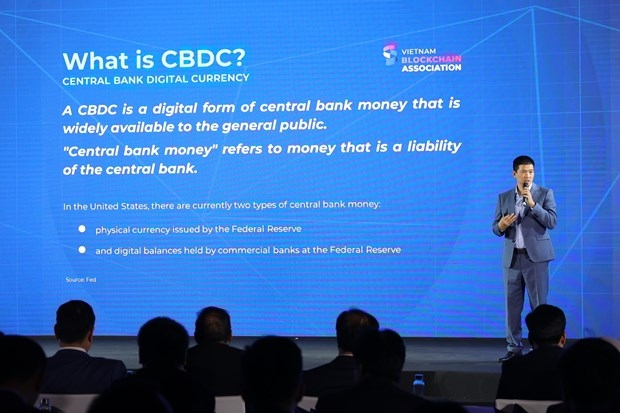 What is CBDC?
CENTRAL BANK DIGITAL CURRENCY

VIETNAM
BLOCKCHAIN
ASSOCIATION

A CBDC is a digital form of central bank money that is widely available to the general public.

"Central bank money" refers to money that is a liability of the central bank.

In the United States, there are currently two types of central bank money:

• physical currency issued by the Federal Reserve
• and digital balances held by commercial banks at the Federal Reserve

Source: Fed